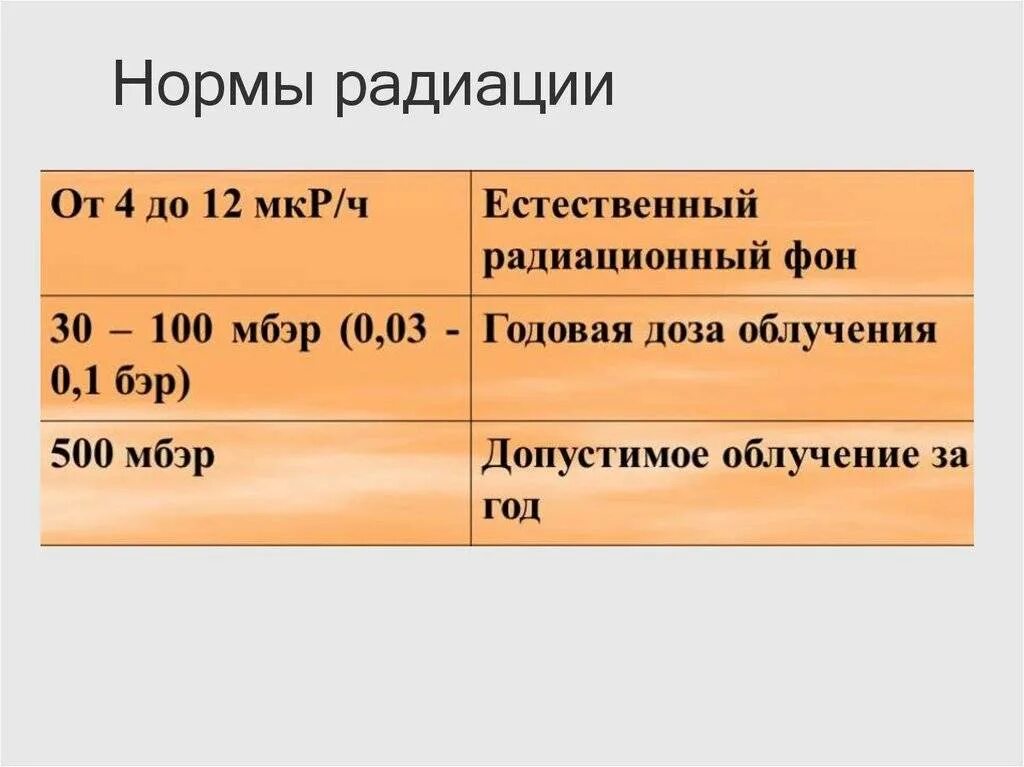 Нормы радиации

| От 4 до 12 мкР/ч | Естественный радиационный фон |
|---|---|
| 30 – 100 мбэр (0,03 - 0,1 бэр) | Годовая доза облучения |
| 500 мбэр | Допустимое облучение за год |